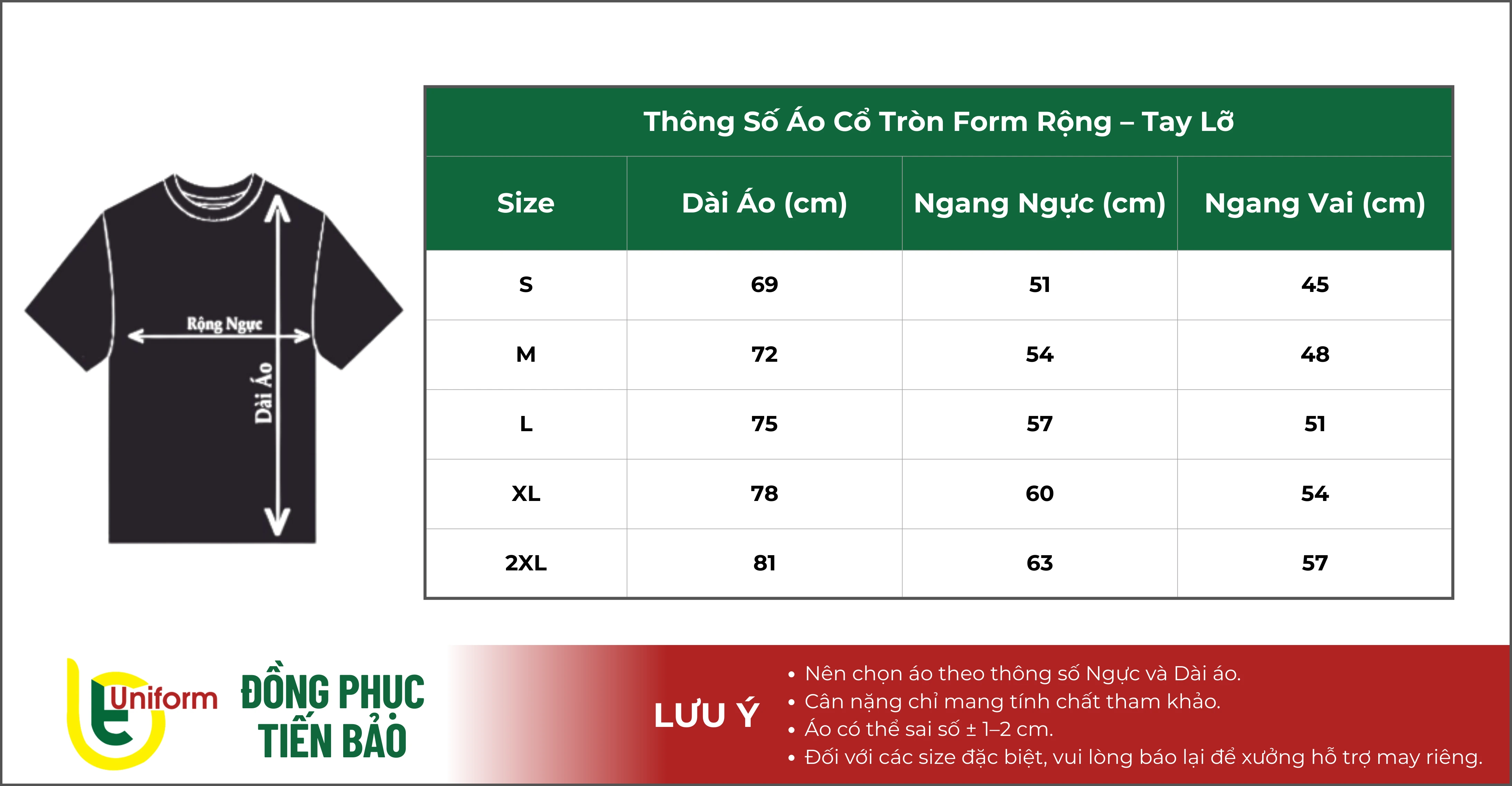 Rộng Ngực

Dài Áo

Thông Số Áo Cổ Tròn Form Rộng – Tay Lỡ

| Size | Dài Áo (cm) | Ngang Ngực (cm) | Ngang Vai (cm) |
|---|---|---|---|
| S | 69 | 51 | 45 |
| M | 72 | 54 | 48 |
| L | 75 | 57 | 51 |
| XL | 78 | 60 | 54 |
| 2XL | 81 | 63 | 57 |

Uniform

ĐỒNG PHỤC TIẾN BẢO

LƯU Ý

• Nên chọn áo theo thông số Ngực và Dài áo.
• Cân nặng chỉ mang tính chất tham khảo.
• Áo có thể sai số ± 1–2 cm.
• Đối với các size đặc biệt, vui lòng báo lại để xưởng hỗ trợ may riêng.